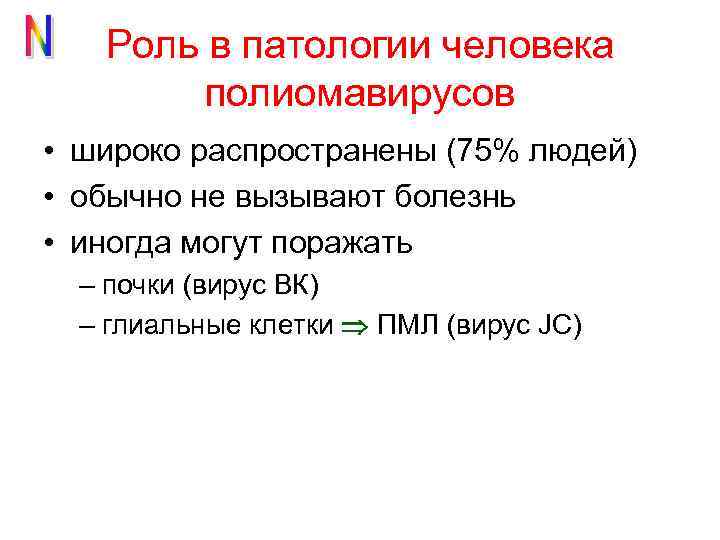 N

Роль в патологии человека полиомавирусов

• широко распространены (75% людей)
• обычно не вызывают болезнь
• иногда могут поражать
– почки (вирус ВК)
– глиальные клетки $\Rightarrow$ ПМЛ (вирус JC)